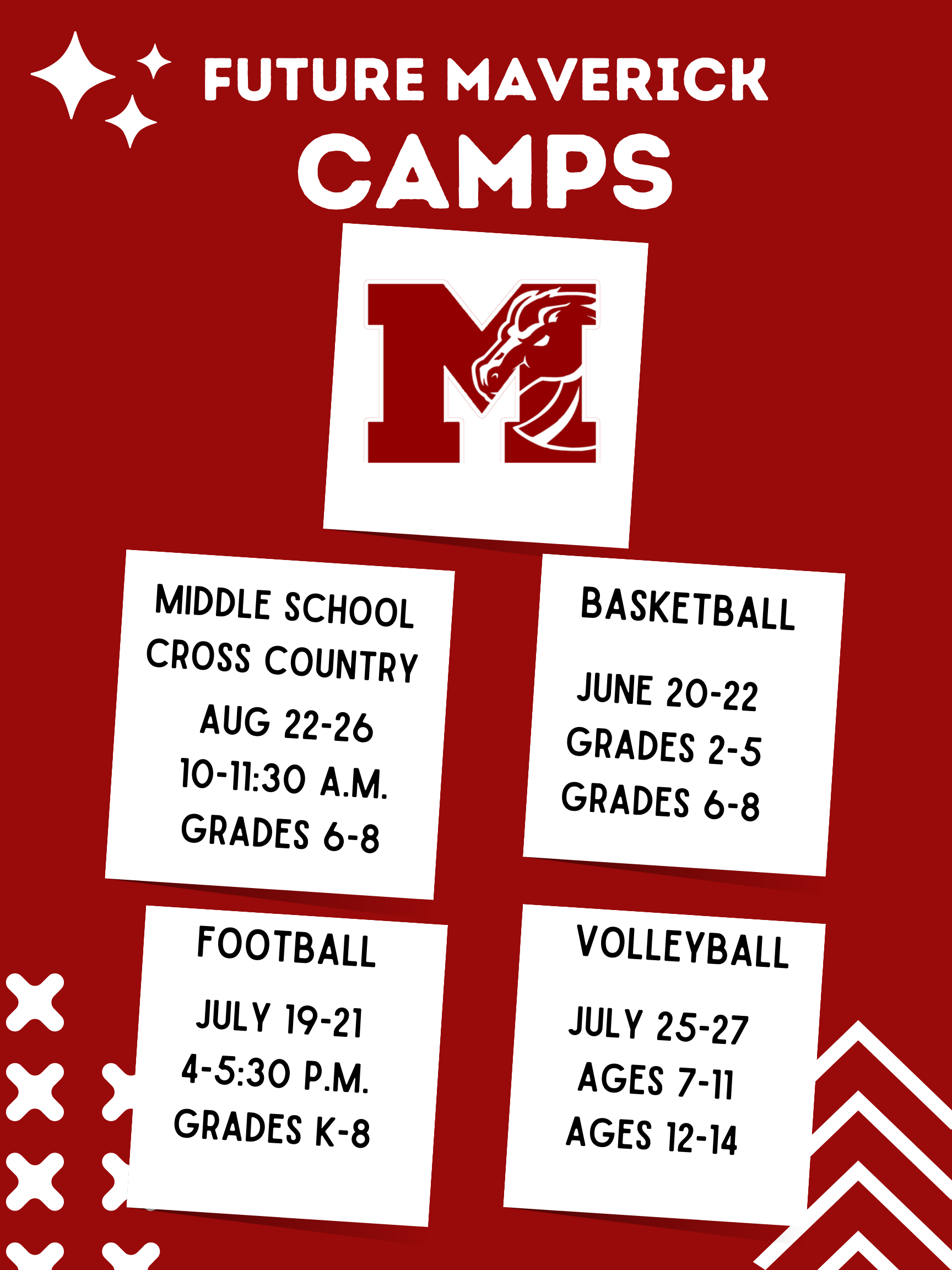 FUTURE MAVERICK
CAMPS

M

MIDDLE SCHOOL CROSS COUNTRY
AUG 22-26
10-11:30 A.M.
GRADES 6-8

BASKETBALL
JUNE 20-22
GRADES 2-5
GRADES 6-8

FOOTBALL
JULY 19-21
4-5:30 P.M.
GRADES K-8

VOLLEYBALL
JULY 25-27
AGES 7-11
AGES 12-14